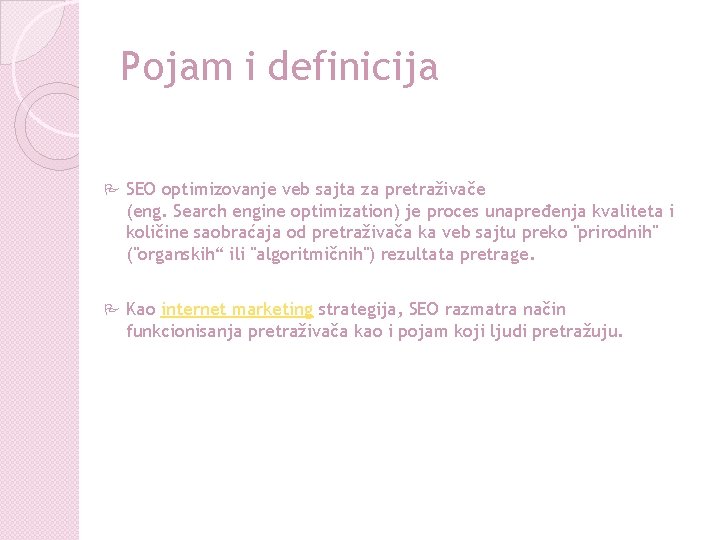 Pojam i definicija

SEO optimizovanje veb sajta za pretraživače (eng. Search engine optimization) je proces unapređenja kvaliteta i količine saobraćaja od pretraživača ka veb sajtu preko "prirodnih" ("organskih“ ili "algoritmičnih") rezultata pretrage.

Kao internet marketing strategija, SEO razmatra način funkcionisanja pretraživača kao i pojam koji ljudi pretražuju.